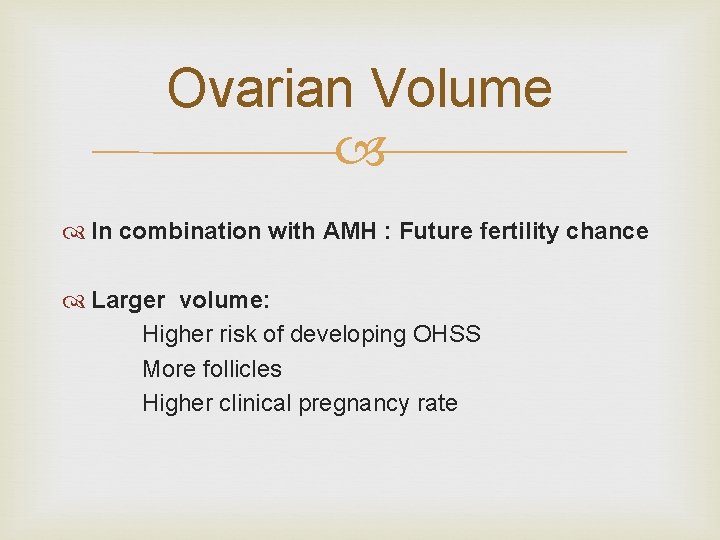 Ovarian Volume

In combination with AMH : Future fertility chance

Larger volume:
Higher risk of developing OHSS
More follicles
Higher clinical pregnancy rate